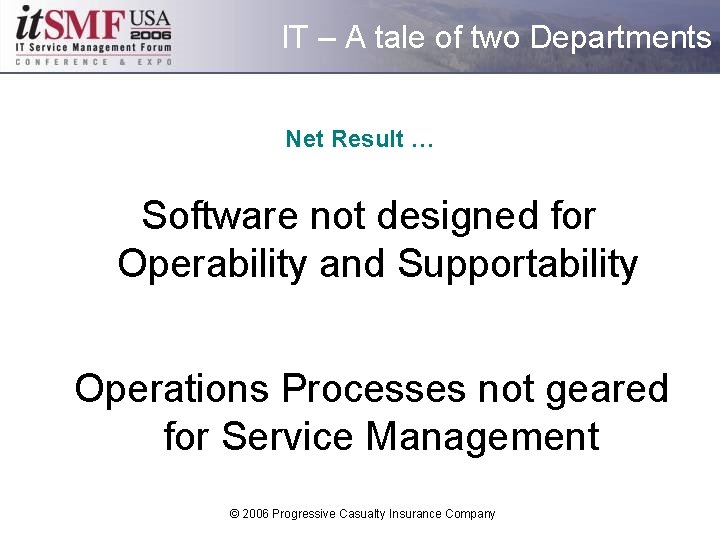 itSMF USA 2006
IT Service Management Forum
CONFERENCE & EXPO

IT – A tale of two Departments

Net Result …

Software not designed for Operability and Supportability

Operations Processes not geared for Service Management

© 2006 Progressive Casualty Insurance Company